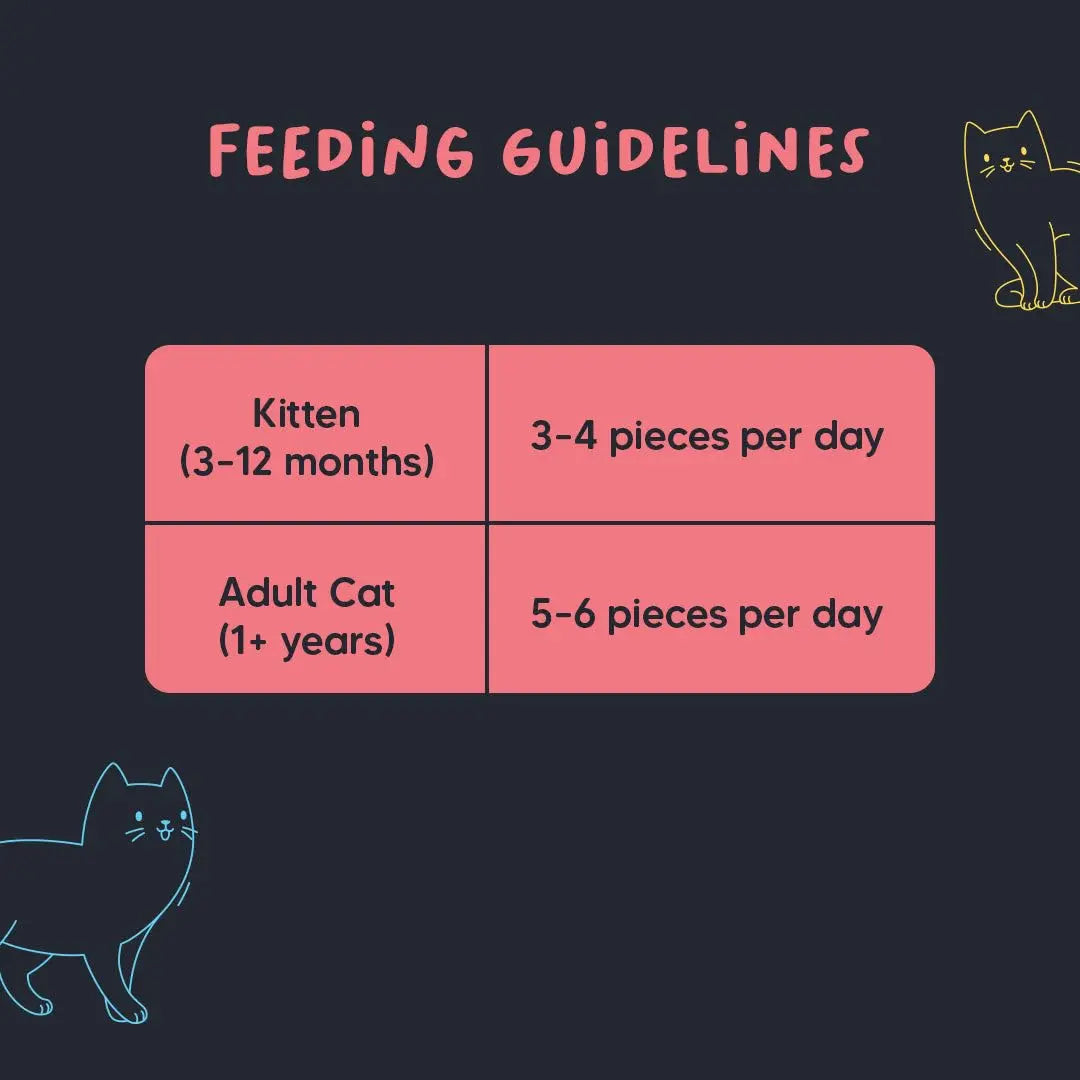 FEEDING GUIDELINES

| Kitten (3-12 months) | 3-4 pieces per day |
|---|---|
| Adult Cat (1+ years) | 5-6 pieces per day |